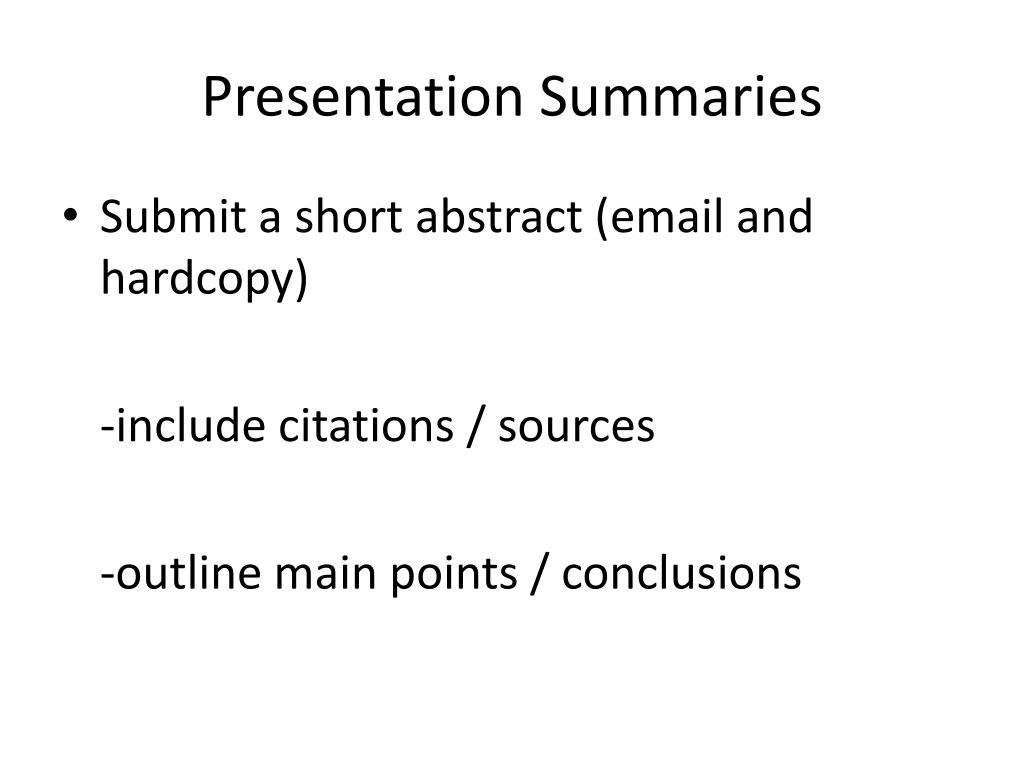 Presentation Summaries

• Submit a short abstract (email and hardcopy)

-include citations / sources

-outline main points / conclusions